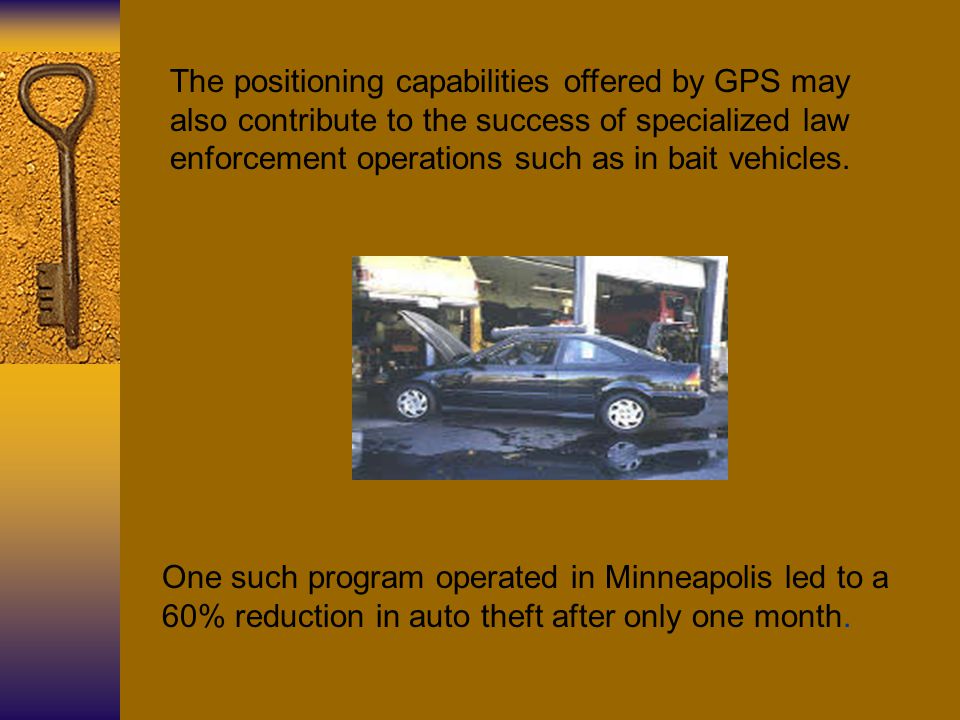 The positioning capabilities offered by GPS may also contribute to the success of specialized law enforcement operations such as in bait vehicles.

One such program operated in Minneapolis led to a 60% reduction in auto theft after only one month.